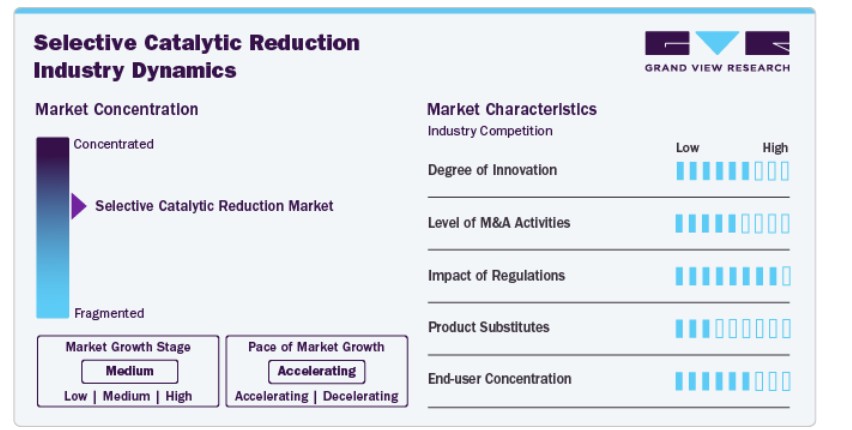 Selective Catalytic Reduction Industry Dynamics

GRAND VIEW RESEARCH

Market Concentration

Concentrated

Selective Catalytic Reduction Market

Fragmented

Market Growth Stage
Medium
Low | Medium | High

Pace of Market Growth
Accelerating
Accelerating | Decelerating

Market Characteristics
Industry Competition

Low High

Degree of Innovation

Level of M&A Activities

Impact of Regulations

Product Substitutes

End-user Concentration